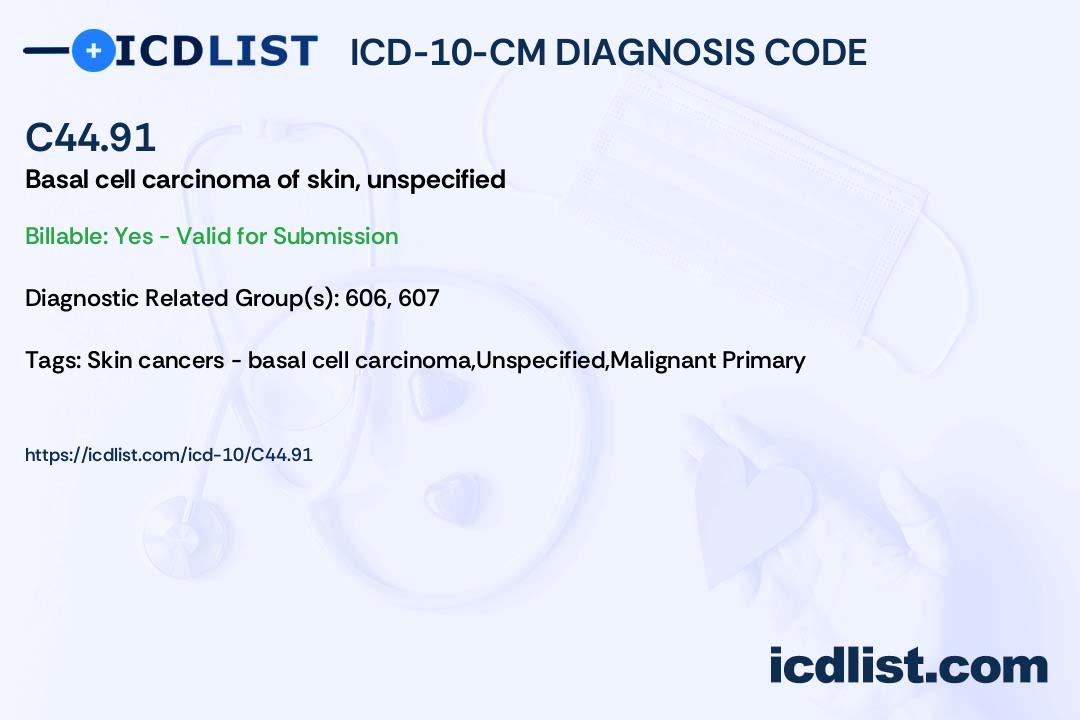 ICDLIST ICD-10-CM DIAGNOSIS CODE

C44.91

Basal cell carcinoma of skin, unspecified

Billable: Yes - Valid for Submission

Diagnostic Related Group(s): 606, 607

Tags: Skin cancers - basal cell carcinoma,Unspecified,Malignant Primary

https://icdlist.com/icd-10/C44.91

icdlist.com